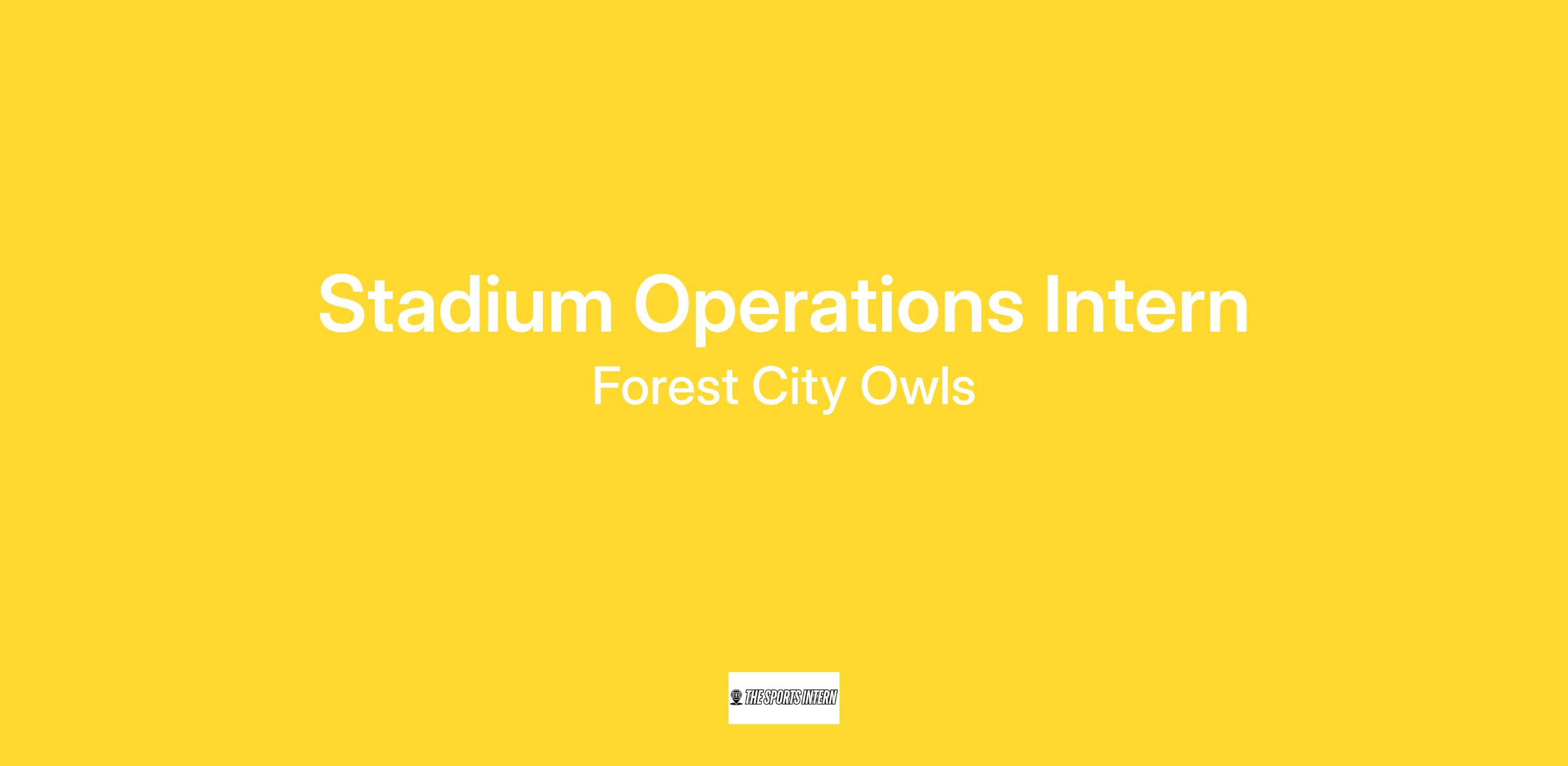 Stadium Operations Intern
Forest City Owls

THE SPORTS INTERN